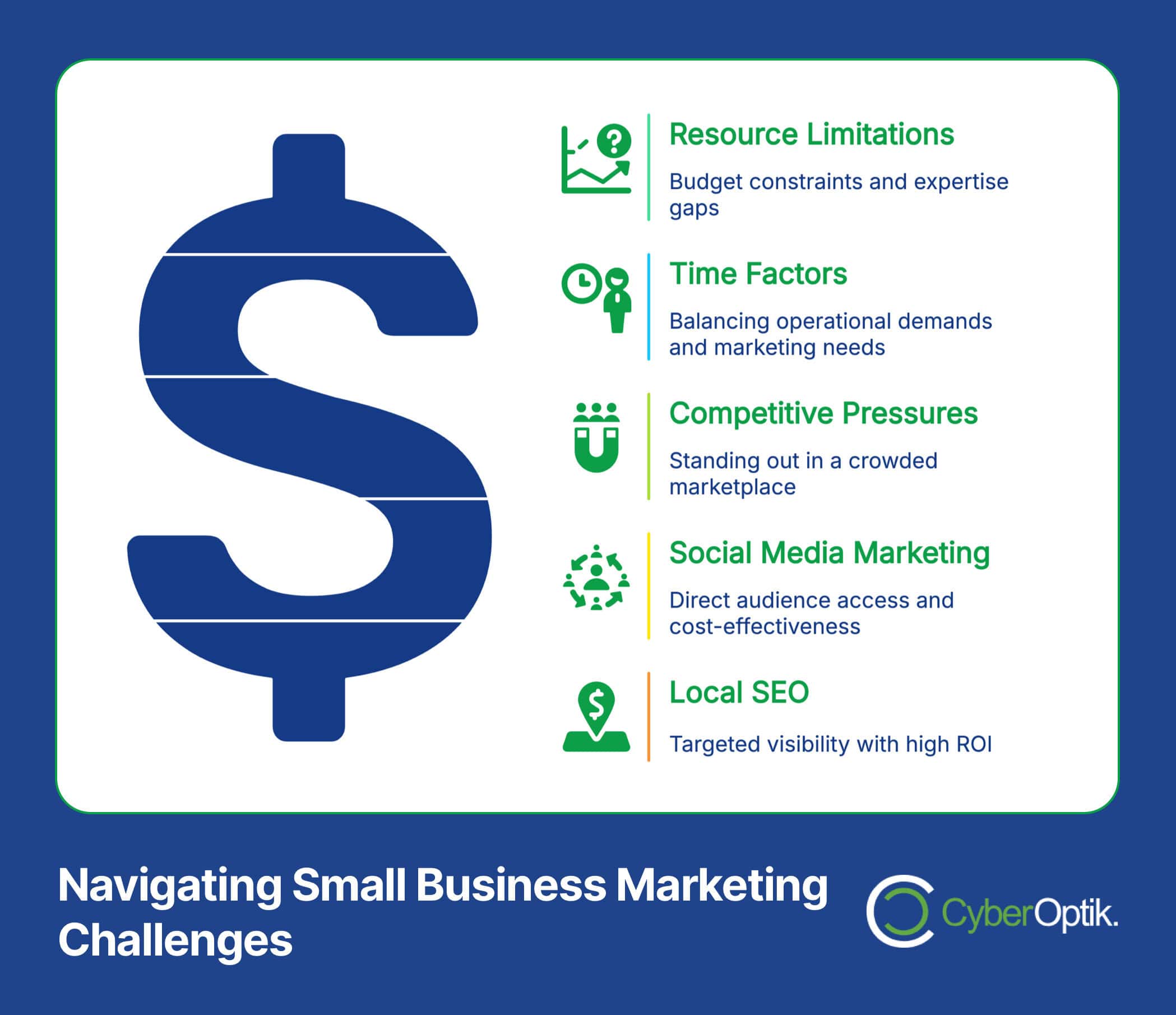 Resource Limitations

Budget constraints and expertise gaps

Time Factors

Balancing operational demands and marketing needs

Competitive Pressures

Standing out in a crowded marketplace

Social Media Marketing

Direct audience access and cost-effectiveness

Local SEO

Targeted visibility with high ROI

Navigating Small Business Marketing Challenges

CyberOptik.